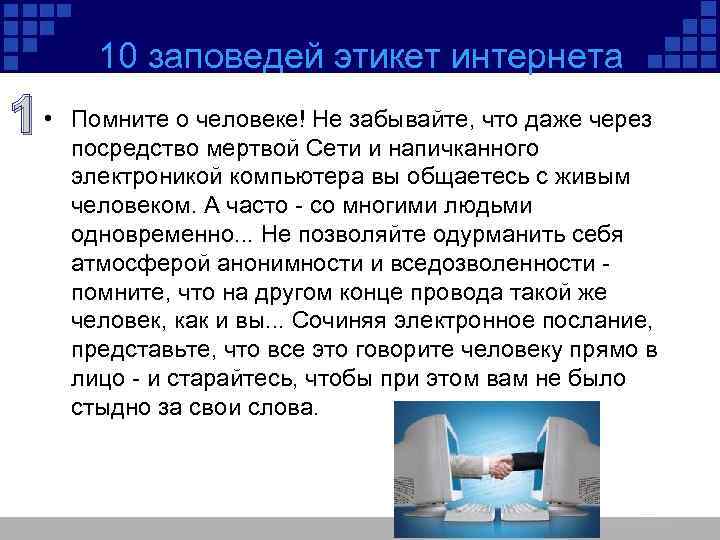 10 заповедей этикет интернета

1

• Помните о человеке! Не забывайте, что даже через посредство мертвой Сети и напичканного электроникой компьютера вы общаетесь с живым человеком. А часто - со многими людьми одновременно... Не позволяйте одурманить себя атмосферой анонимности и вседозволенности - помните, что на другом конце провода такой же человек, как и вы... Сочиняя электронное послание, представьте, что все это говорите человеку прямо в лицо - и старайтесь, чтобы при этом вам не было стыдно за свои слова.